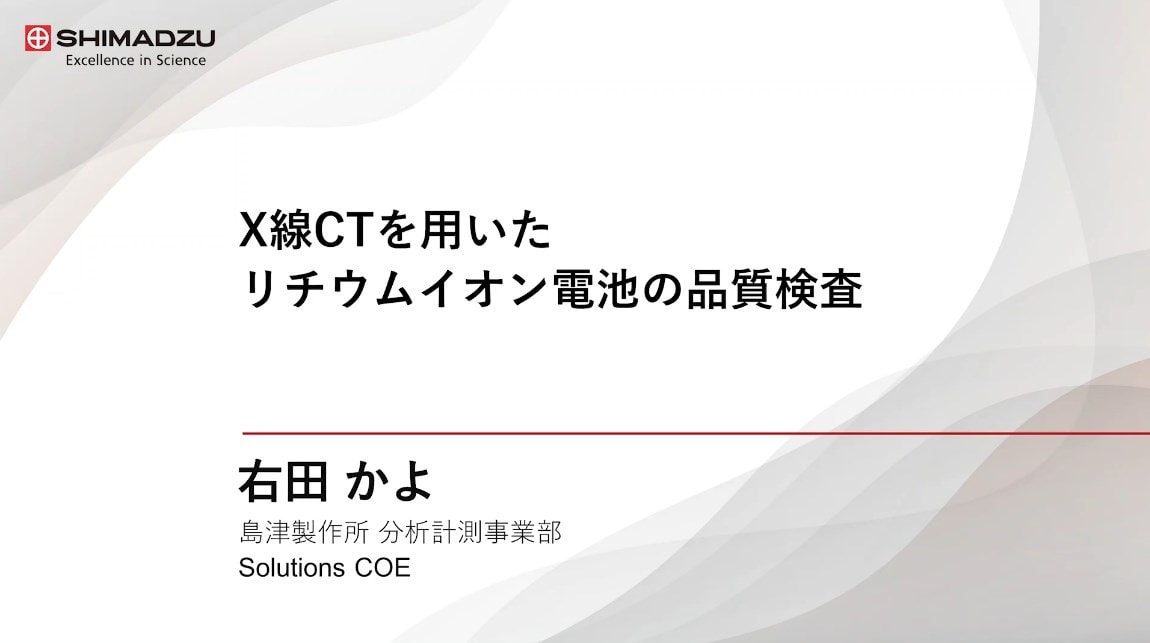 SHIMADZU
Excellence in Science

X線CTを用いた
リチウムイオン電池の品質検査

右田 かよ
島津製作所 分析計測事業部
Solutions COE